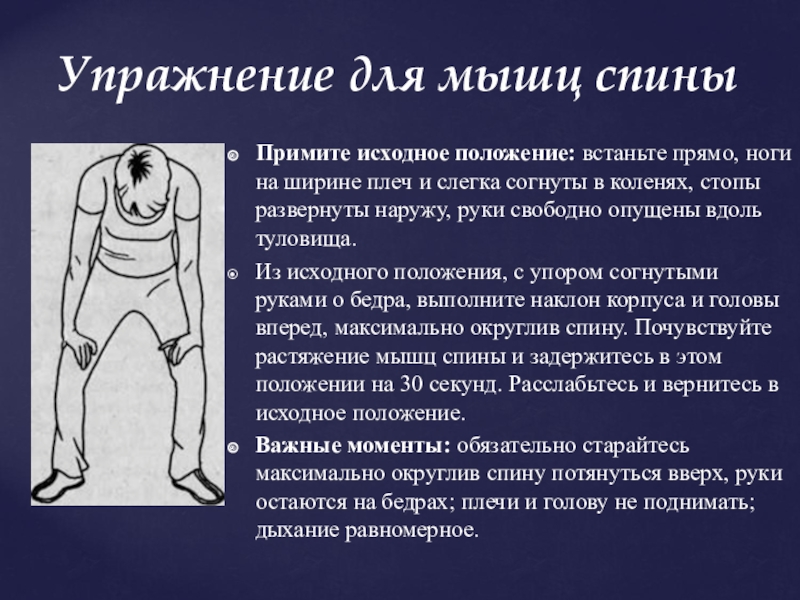 Упражнение для мышц спины

Примите исходное положение: встаньте прямо, ноги на ширине плеч и слегка согнуты в коленях, стопы развернуты наружу, руки свободно опущены вдоль туловища.

Из исходного положения, с упором согнутыми руками о бедра, выполните наклон корпуса и головы вперед, максимально округлив спину. Почувствуйте растяжение мышц спины и задержитесь в этом положении на 30 секунд. Расслабьтесь и вернитесь в исходное положение.

Важные моменты: обязательно старайтесь максимально округлив спину потянуться вверх, руки остаются на бедрах; плечи и голову не поднимать; дыхание равномерное.